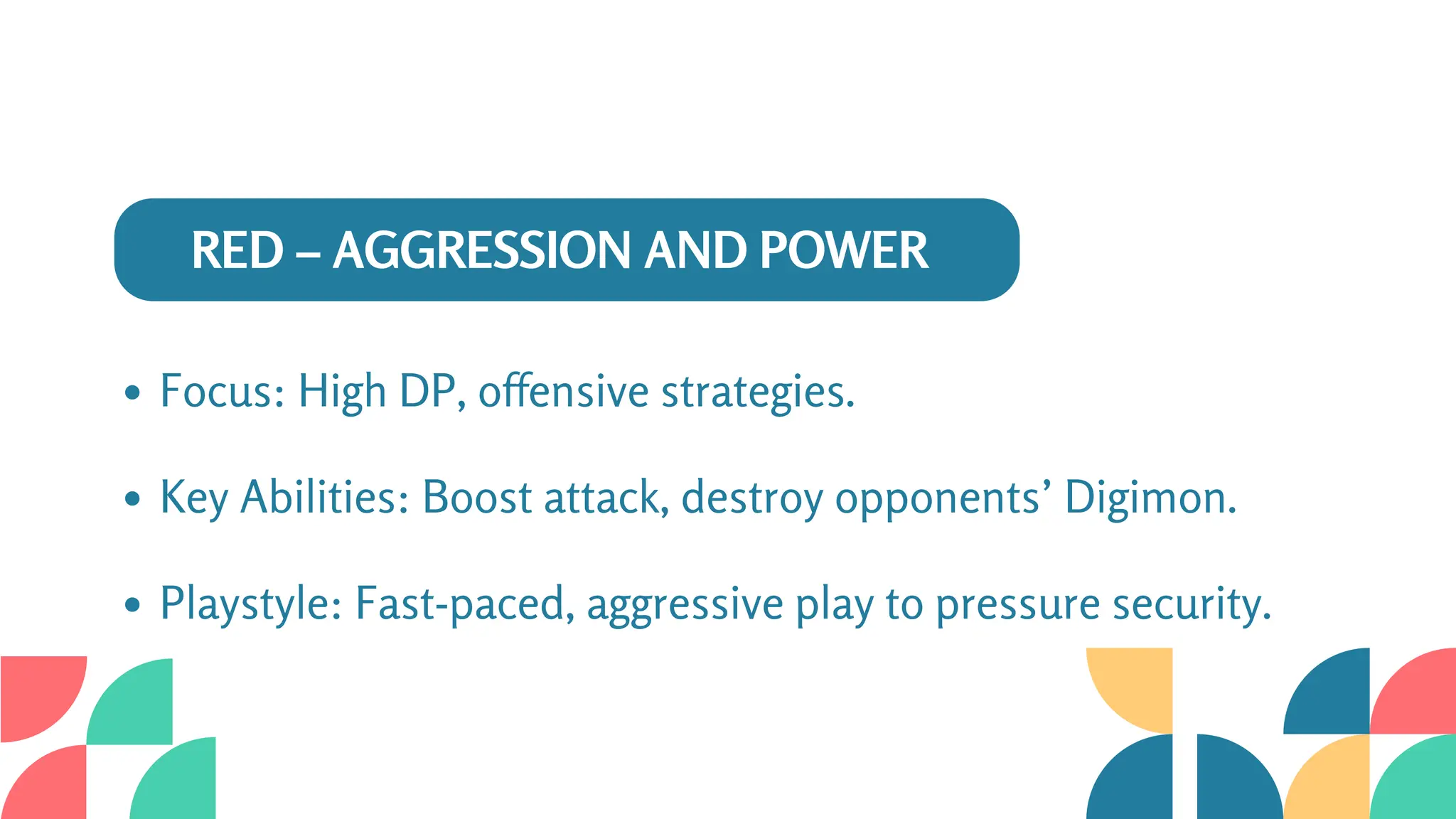 RED – AGGRESSION AND POWER

• Focus: High DP, offensive strategies.

• Key Abilities: Boost attack, destroy opponents’ Digimon.

• Playstyle: Fast-paced, aggressive play to pressure security.